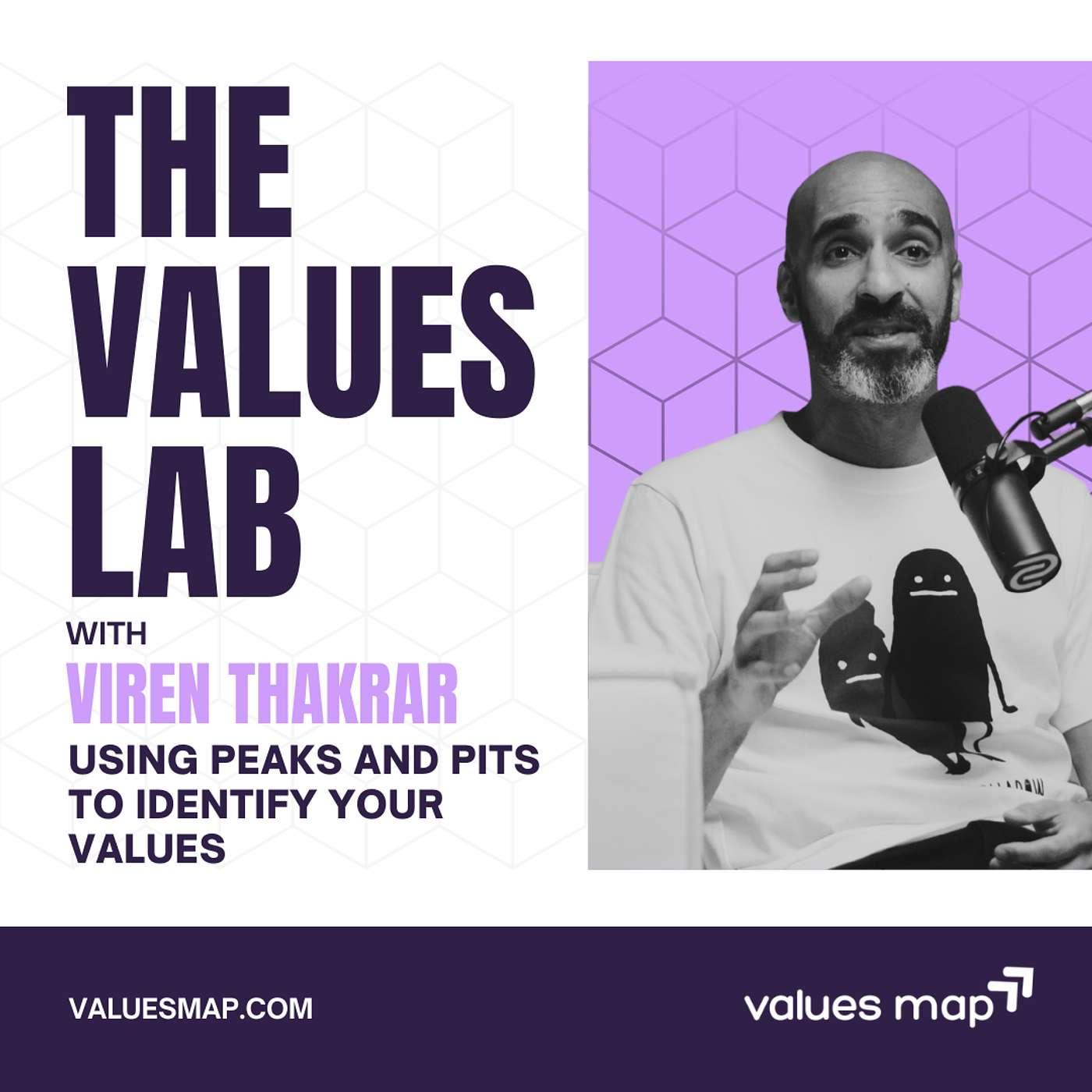 THE VALUES LAB

WITH

VIREN THAKRAR

USING PEAKS AND PITS TO IDENTIFY YOUR VALUES

VALUESMAP.COM

values map